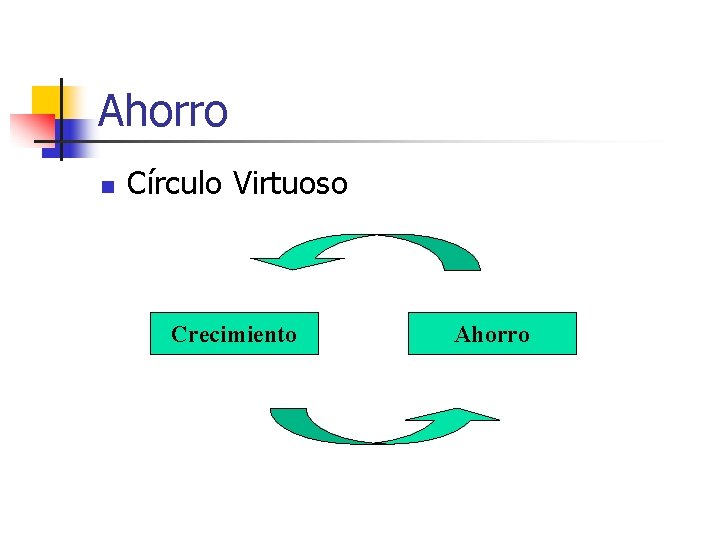 Ahorro

Círculo Virtuoso

Crecimiento

Ahorro